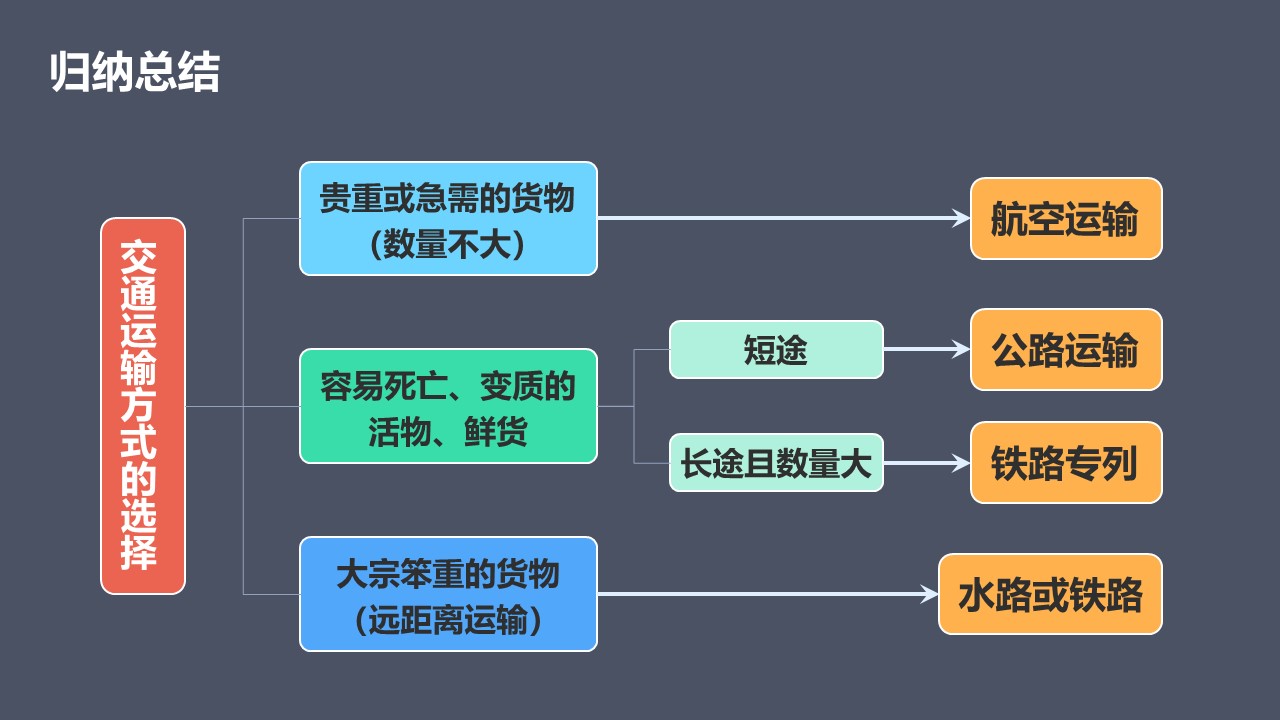 归纳总结

交通运输方式的选择

贵重或急需的货物（数量不大）

航空运输

容易死亡、变质的活物、鲜货

短途

公路运输

长途且数量大

铁路专列

大宗笨重的货物（远距离运输）

水路或铁路